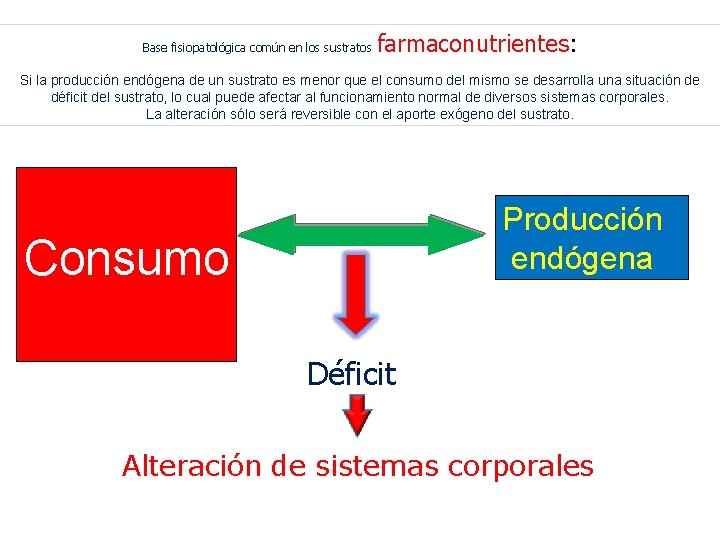 Base fisiopatológica común en los sustratos farmaconutrientes:

Si la producción endógena de un sustrato es menor que el consumo del mismo se desarrolla una situación de déficit del sustrato, lo cual puede afectar al funcionamiento normal de diversos sistemas corporales.
La alteración sólo será reversible con el aporte exógeno del sustrato.

Consumo

Producción endógena

Déficit

Alteración de sistemas corporales